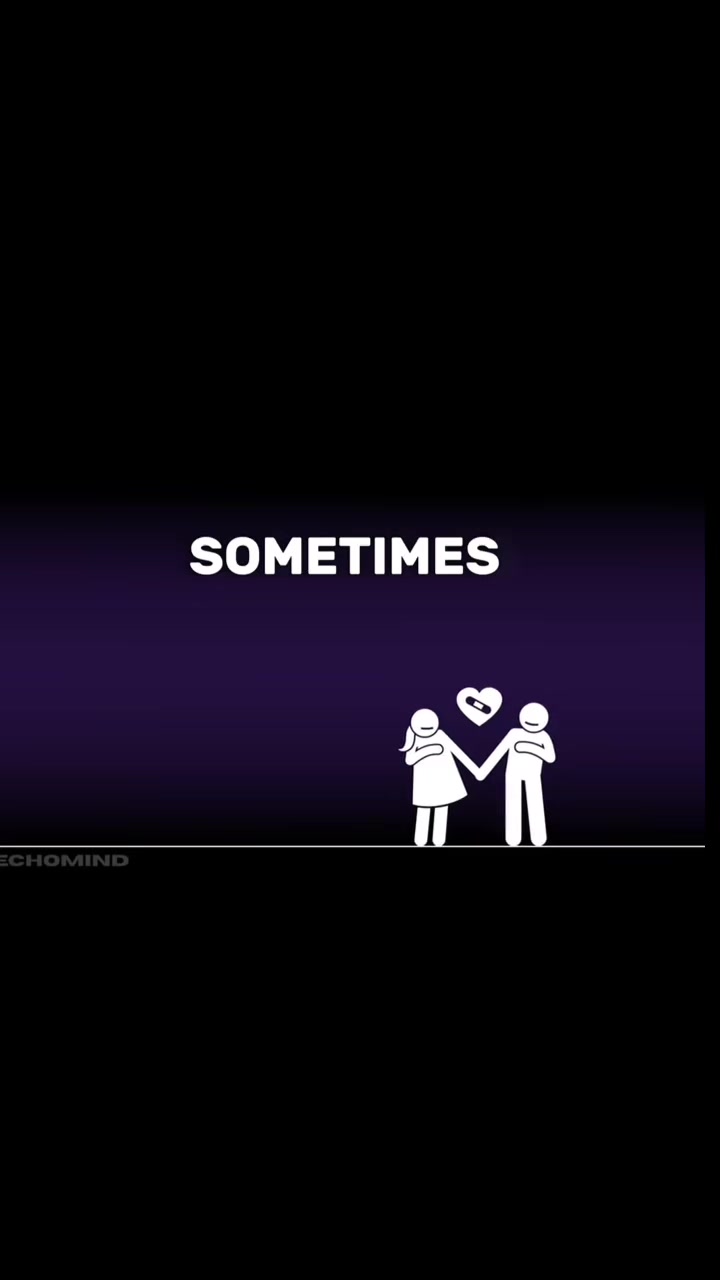 SOMETIMES

ECHOMIND